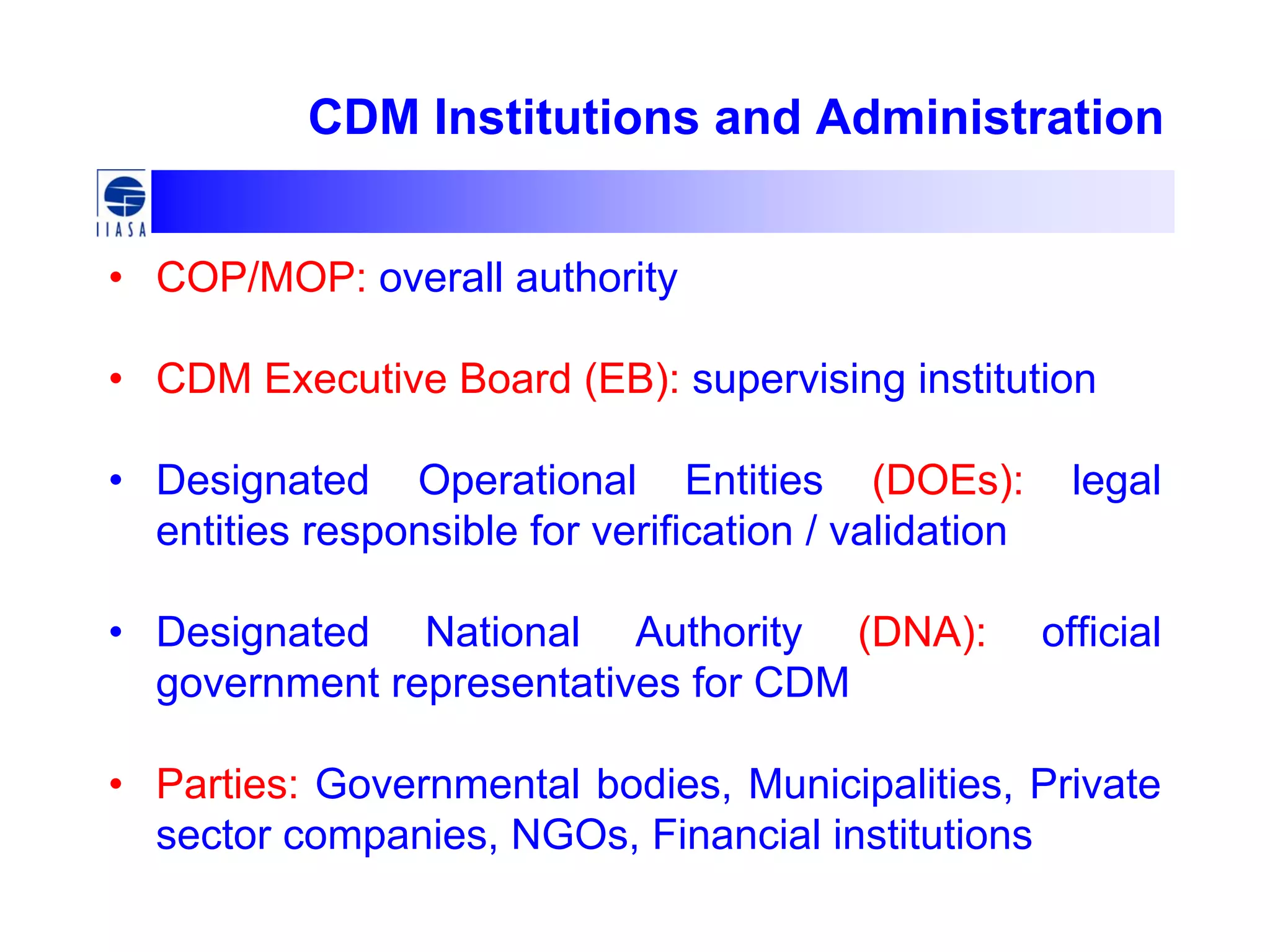 CDM Institutions and Administration

IIASA

• COP/MOP: overall authority

• CDM Executive Board (EB): supervising institution

• Designated Operational Entities (DOEs): legal entities responsible for verification / validation

• Designated National Authority (DNA): official government representatives for CDM

• Parties: Governmental bodies, Municipalities, Private sector companies, NGOs, Financial institutions